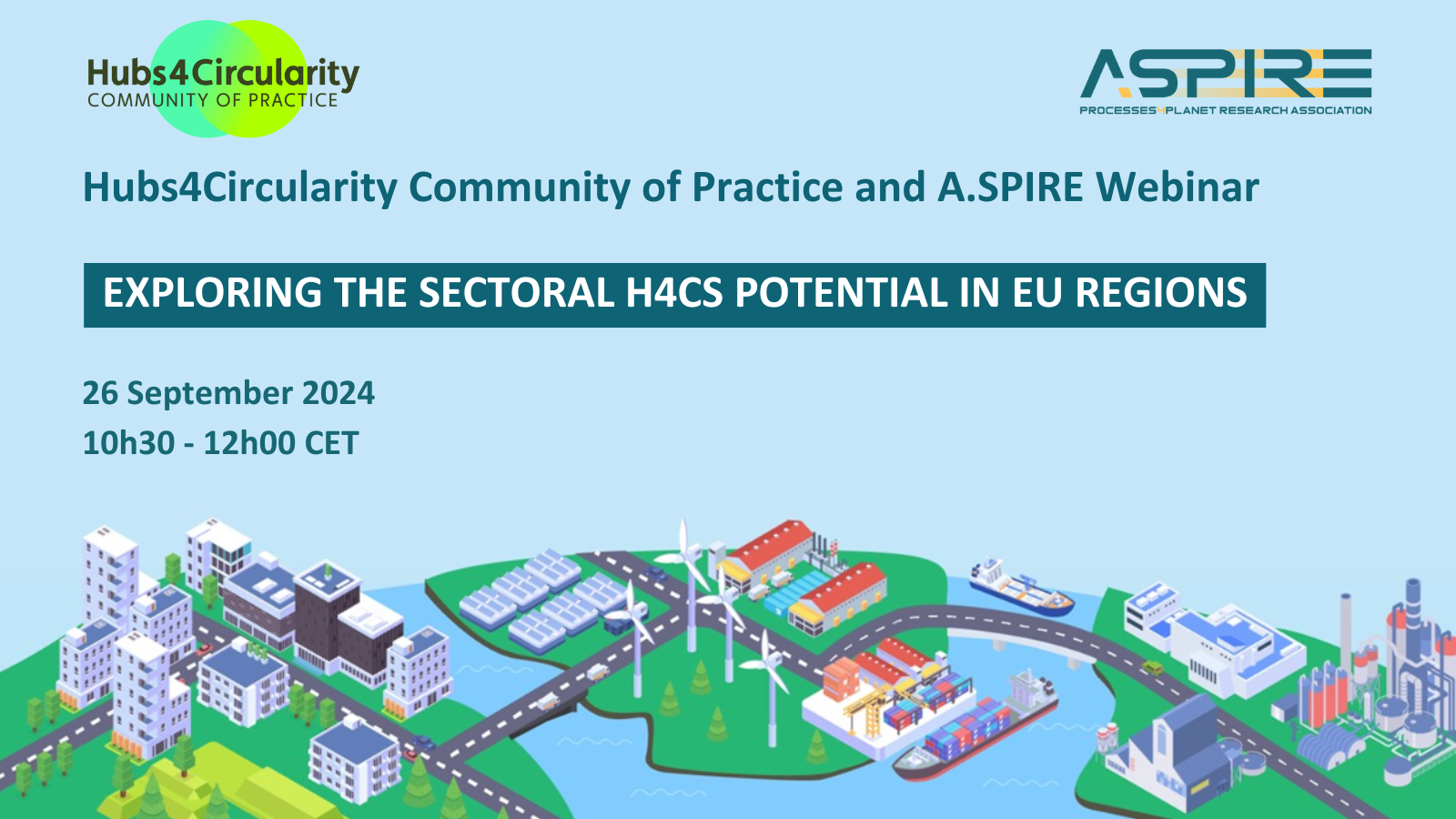 Hubs4Circularity
COMMUNITY OF PRACTICE

ASPIRE
PROCESSES4PLANET RESEARCH ASSOCIATION

Hubs4Circularity Community of Practice and A.SPIRE Webinar

EXPLORING THE SECTORAL H4CS POTENTIAL IN EU REGIONS

26 September 2024
10h30 - 12h00 CET